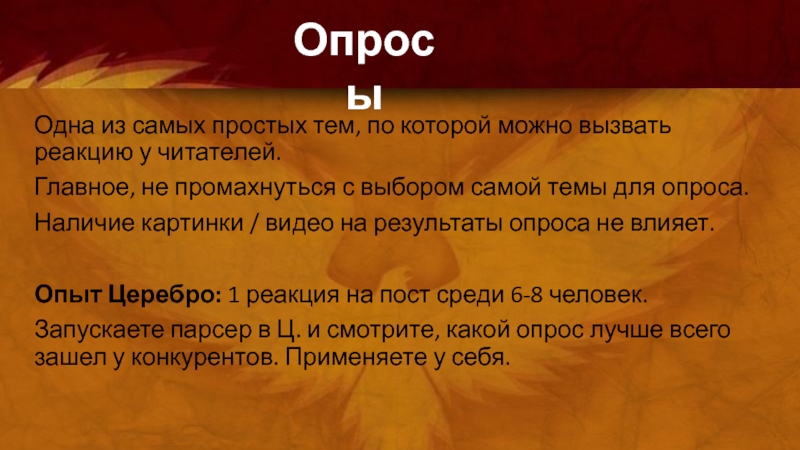 Опросы

Одна из самых простых тем, по которой можно вызвать реакцию у читателей.

Главное, не промахнуться с выбором самой темы для опроса.

Наличие картинки / видео на результаты опроса не влияет.

Опыт Церебро: 1 реакция на пост среди 6-8 человек.

Запускаете парсер в Ц. и смотрите, какой опрос лучше всего зашел у конкурентов. Применяете у себя.